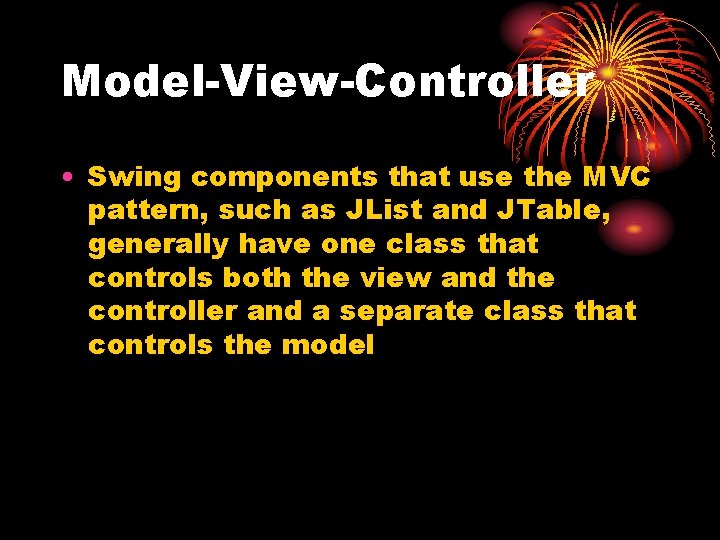 Model-View-Controller

• Swing components that use the MVC pattern, such as JList and JTable, generally have one class that controls both the view and the controller and a separate class that controls the model